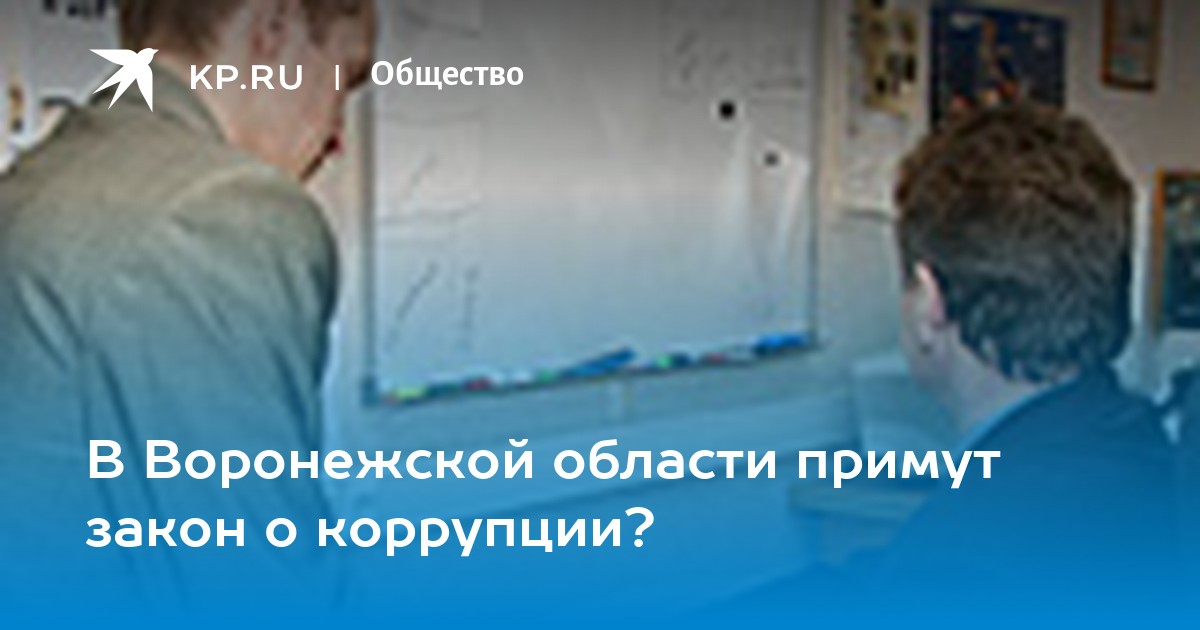 KP.RU | Общество

В Воронежской области примут закон о коррупции?